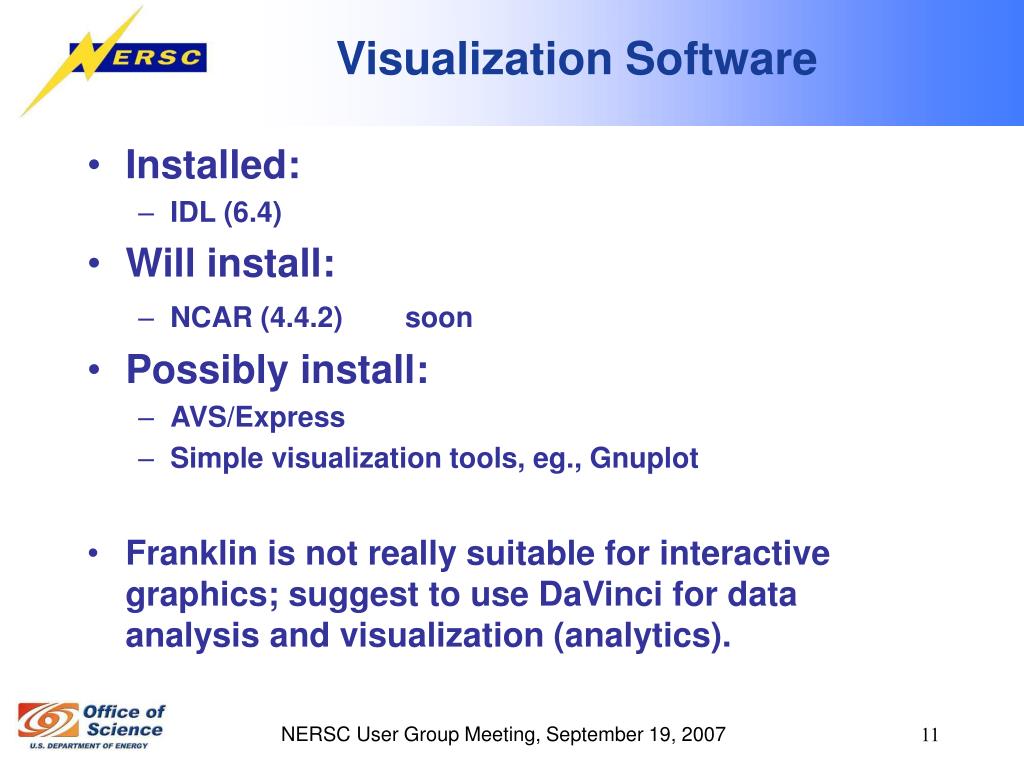 NERSC

Visualization Software

• Installed:
– IDL (6.4)
• Will install:
– NCAR (4.4.2) soon
• Possibly install:
– AVS/Express
– Simple visualization tools, eg., Gnuplot

• Franklin is not really suitable for interactive graphics; suggest to use DaVinci for data analysis and visualization (analytics).

Office of Science
U.S. DEPARTMENT OF ENERGY

NERSC User Group Meeting, September 19, 2007

11